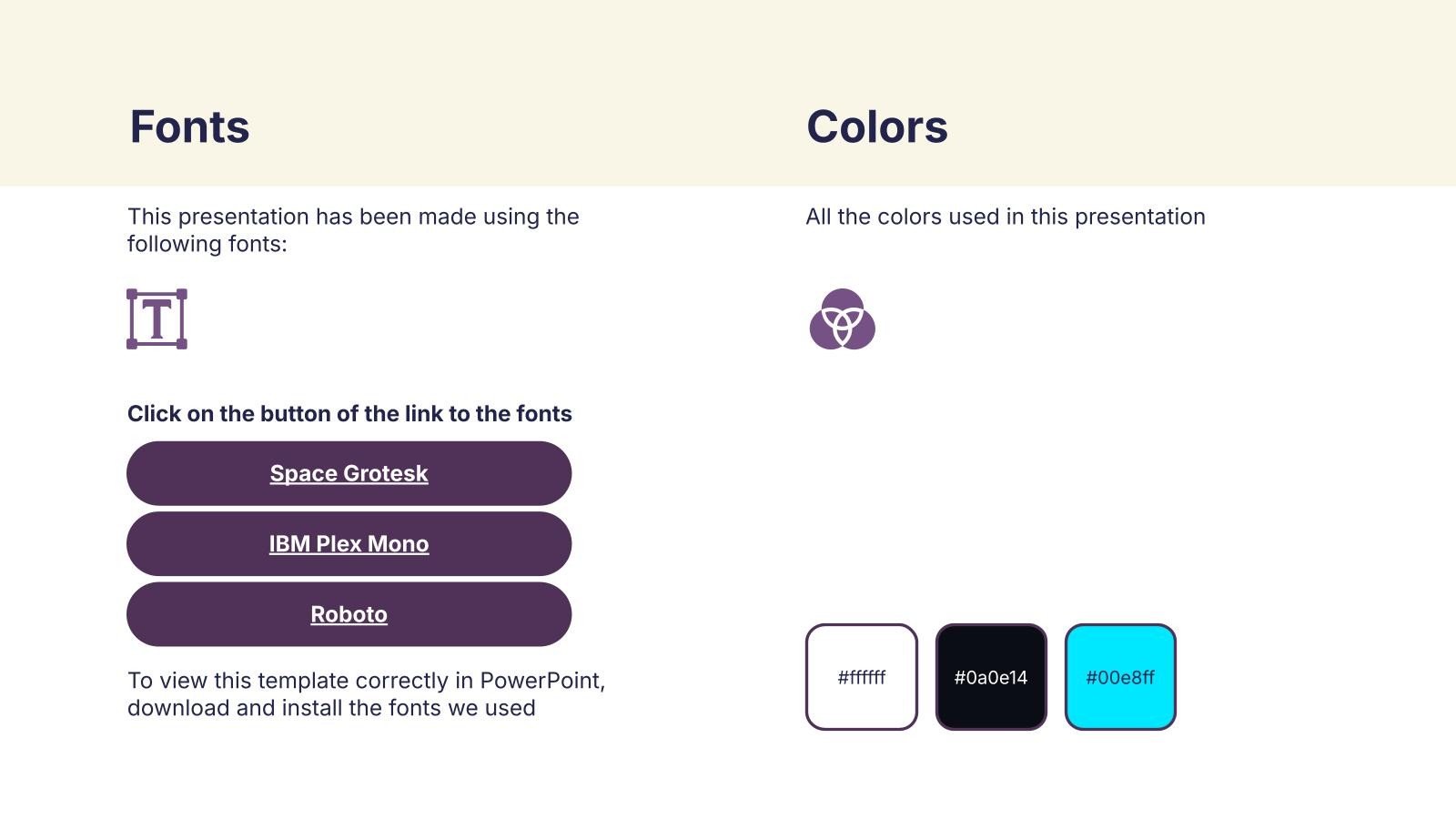 Fonts

This presentation has been made using the following fonts:

T

Click on the button of the link to the fonts

Space Grotesk

IBM Plex Mono

Roboto

To view this template correctly in PowerPoint, download and install the fonts we used

Colors

All the colors used in this presentation

#ffffff

#0a0e14

#00e8ff